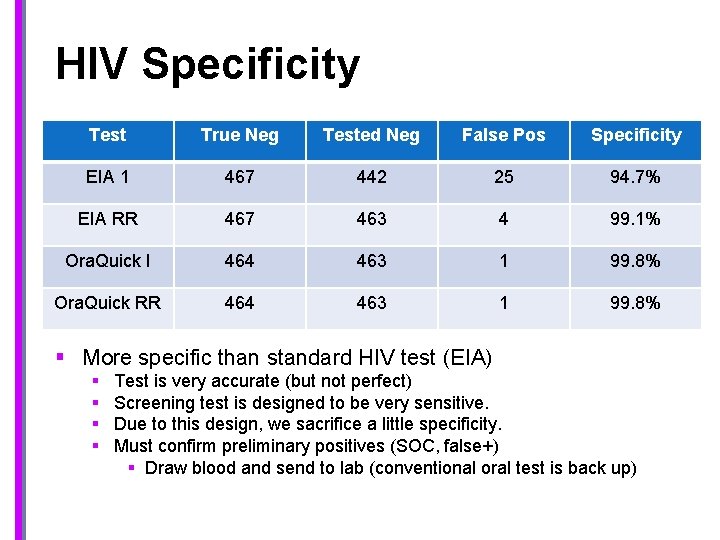 HIV Specificity

| Test | True Neg | Tested Neg | False Pos | Specificity |
|---|---|---|---|---|
| EIA 1 | 467 | 442 | 25 | 94.7% |
| EIA RR | 467 | 463 | 4 | 99.1% |
| OraQuick I | 464 | 463 | 1 | 99.8% |
| OraQuick RR | 464 | 463 | 1 | 99.8% |

▪ More specific than standard HIV test (EIA)
▪ Test is very accurate (but not perfect)
▪ Screening test is designed to be very sensitive.
▪ Due to this design, we sacrifice a little specificity.
▪ Must confirm preliminary positives (SOC, false+)
▪ Draw blood and send to lab (conventional oral test is back up)